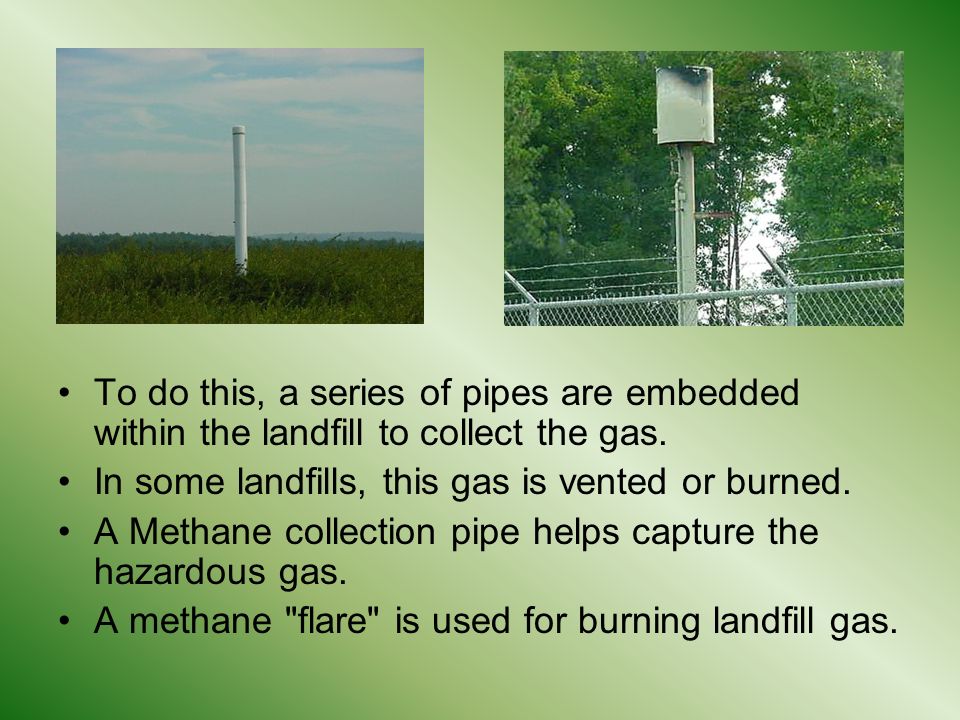 • To do this, a series of pipes are embedded within the landfill to collect the gas.
• In some landfills, this gas is vented or burned.
• A Methane collection pipe helps capture the hazardous gas.
• A methane "flare" is used for burning landfill gas.